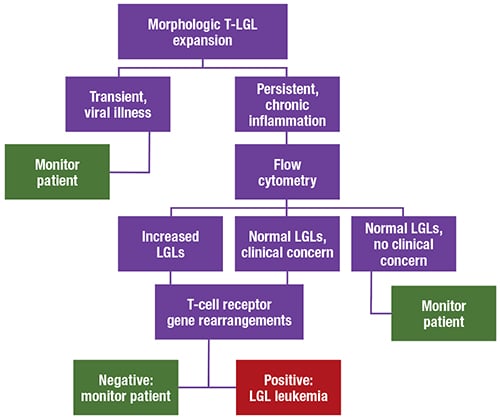 Morphologic T-LGL expansion

Transient, viral illness

Persistent, chronic inflammation

Monitor patient

Flow cytometry

Increased LGLs

Normal LGLs, clinical concern

Normal LGLs, no clinical concern

T-cell receptor gene rearrangements

Monitor patient

Negative: monitor patient

Positive: LGL leukemia